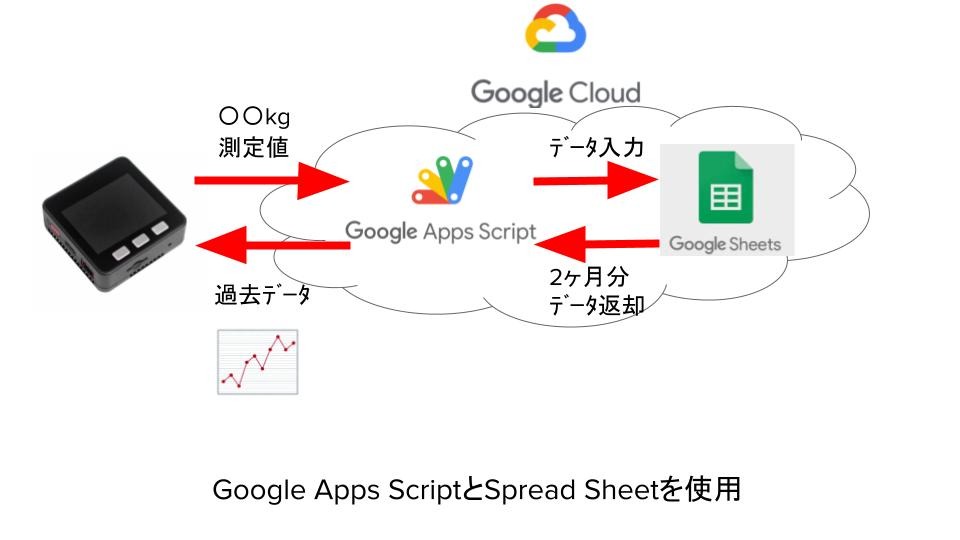 Google Cloud

〇〇kg
測定値

データ入力

Google Apps Script

Google Sheets

過去データ

2ヶ月分
データ返却

Google Apps ScriptとSpread Sheetを使用